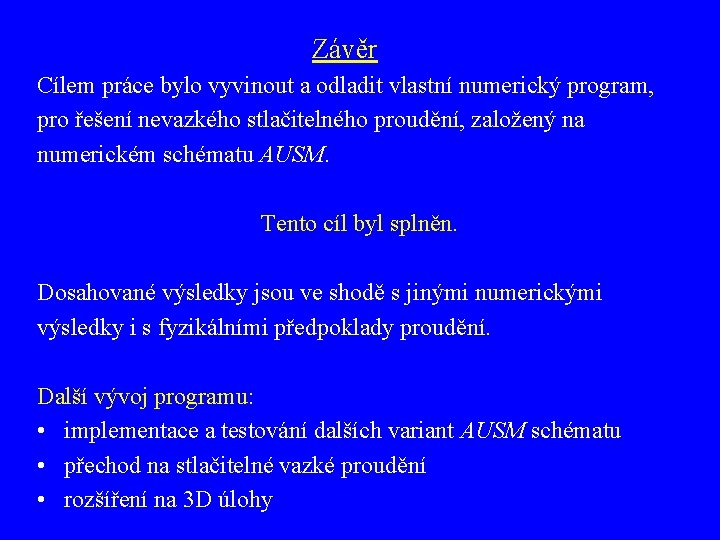 Závěr

Cílem práce bylo vyvinout a odladit vlastní numerický program, pro řešení nevazkého stlačitelného proudění, založený na numerickém schématu AUSM.

Tento cíl byl splněn.

Dosahované výsledky jsou ve shodě s jinými numerickými výsledky i s fyzikálními předpoklady proudění.

Další vývoj programu:
• implementace a testování dalších variant AUSM schématu
• přechod na stlačitelné vazké proudění
• rozšíření na 3D úlohy